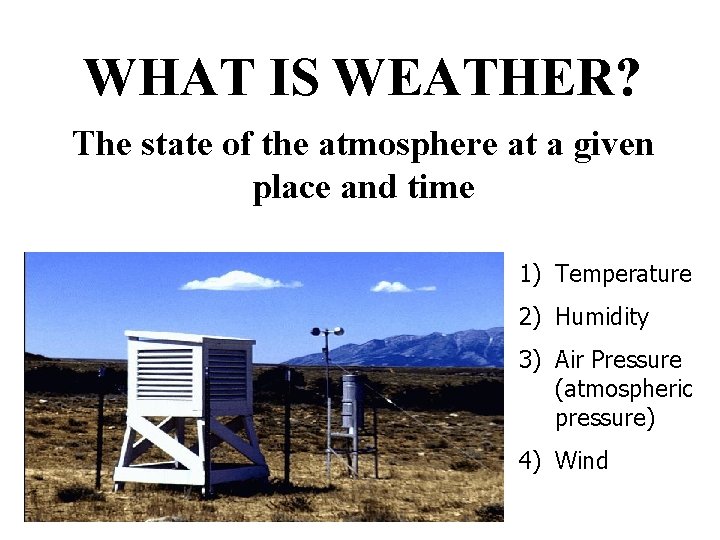 WHAT IS WEATHER?

The state of the atmosphere at a given place and time

1) Temperature
2) Humidity
3) Air Pressure (atmospheric pressure)
4) Wind